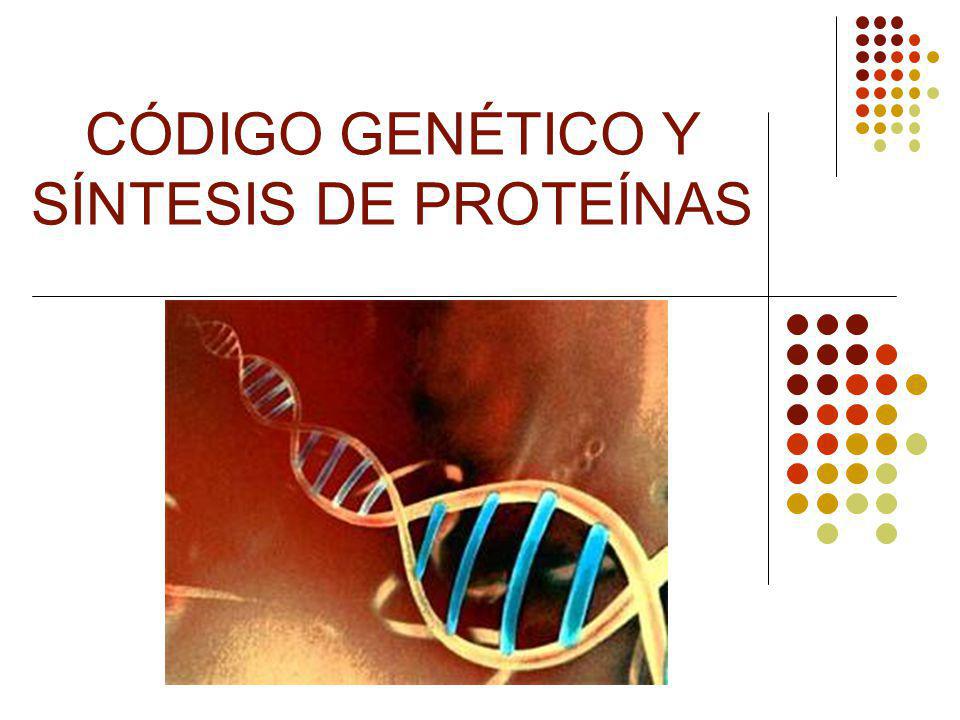 CÓDIGO GENÉTICO Y SÍNTESIS DE PROTEÍNAS